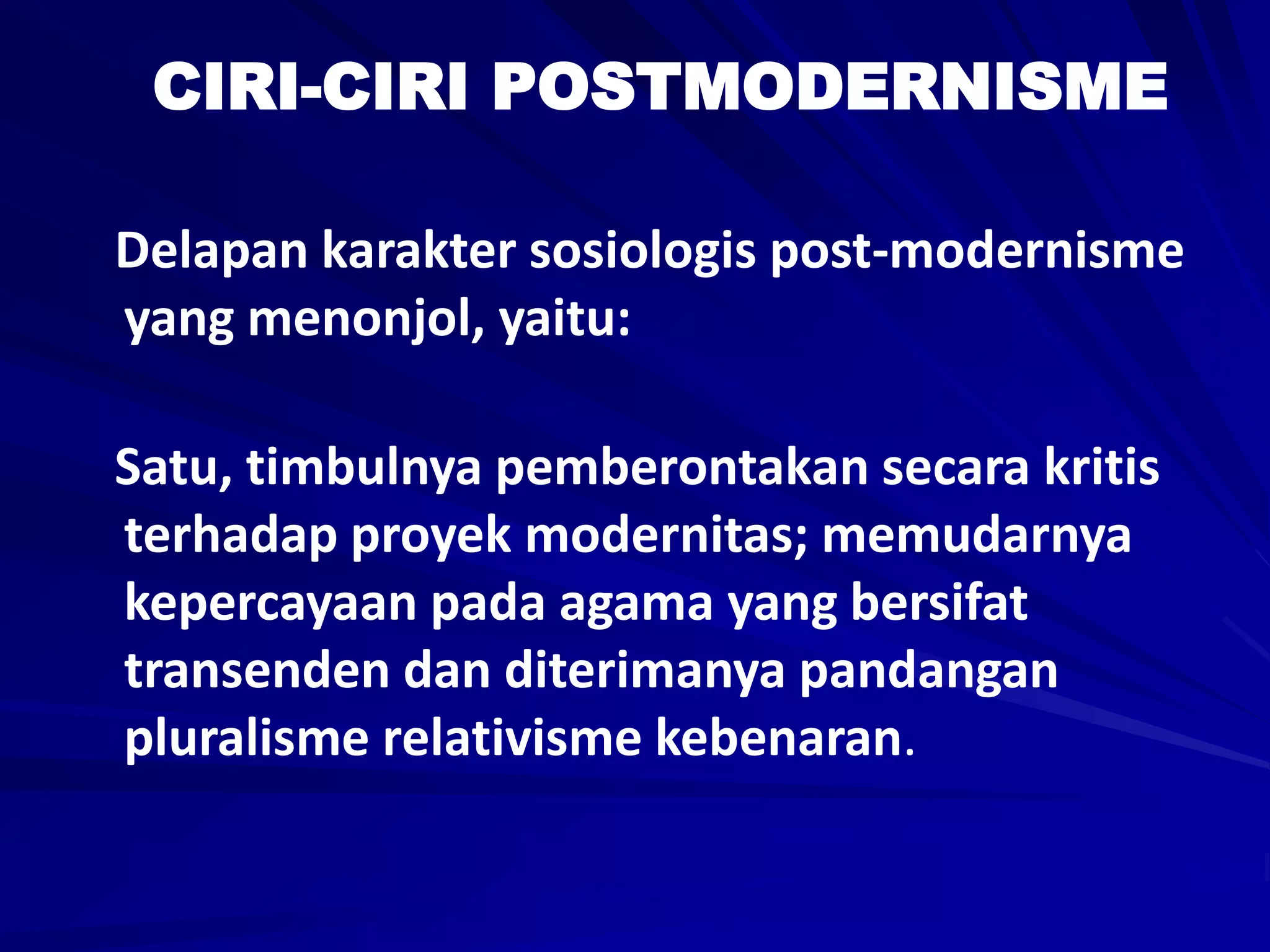 CIRI-CIRI POSTMODERNISME

Delapan karakter sosiologis post-modernisme yang menonjol, yaitu:

Satu, timbulnya pemberontakan secara kritis terhadap proyek modernitas; memudarnya kepercayaan pada agama yang bersifat transenden dan diterimanya pandangan pluralisme relativisme kebenaran.